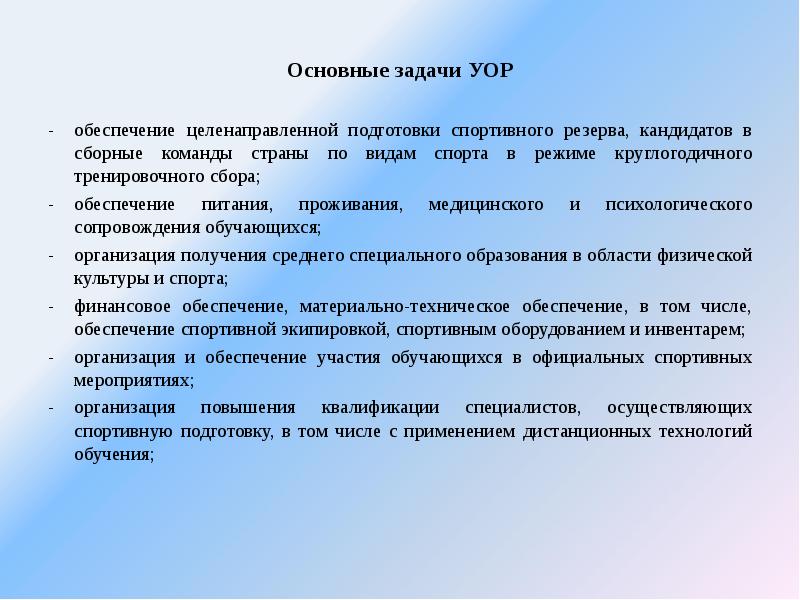 Основные задачи УОР

- обеспечение целенаправленной подготовки спортивного резерва, кандидатов в сборные команды страны по видам спорта в режиме круглогодичного тренировочного сбора;

- обеспечение питания, проживания, медицинского и психологического сопровождения обучающихся;

- организация получения среднего специального образования в области физической культуры и спорта;

- финансовое обеспечение, материально-техническое обеспечение, в том числе, обеспечение спортивной экипировкой, спортивным оборудованием и инвентарем;

- организация и обеспечение участия обучающихся в официальных спортивных мероприятиях;

- организация повышения квалификации специалистов, осуществляющих спортивную подготовку, в том числе с применением дистанционных технологий обучения;